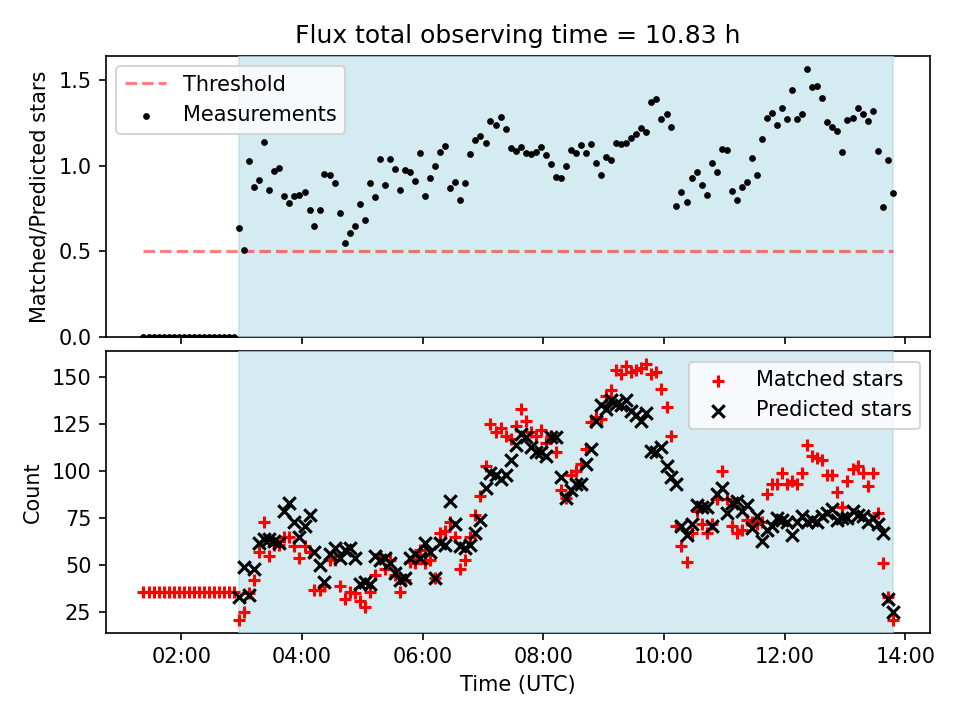 Flux total observing time = 10.83 h

Threshold
Measurements

Matched/Predicted stars

1.5
1.0
0.5
0.0

Matched stars
Predicted stars

Count

150
125
100
75
50
25

02:00
04:00
06:00
08:00
10:00
12:00
14:00

Time (UTC)